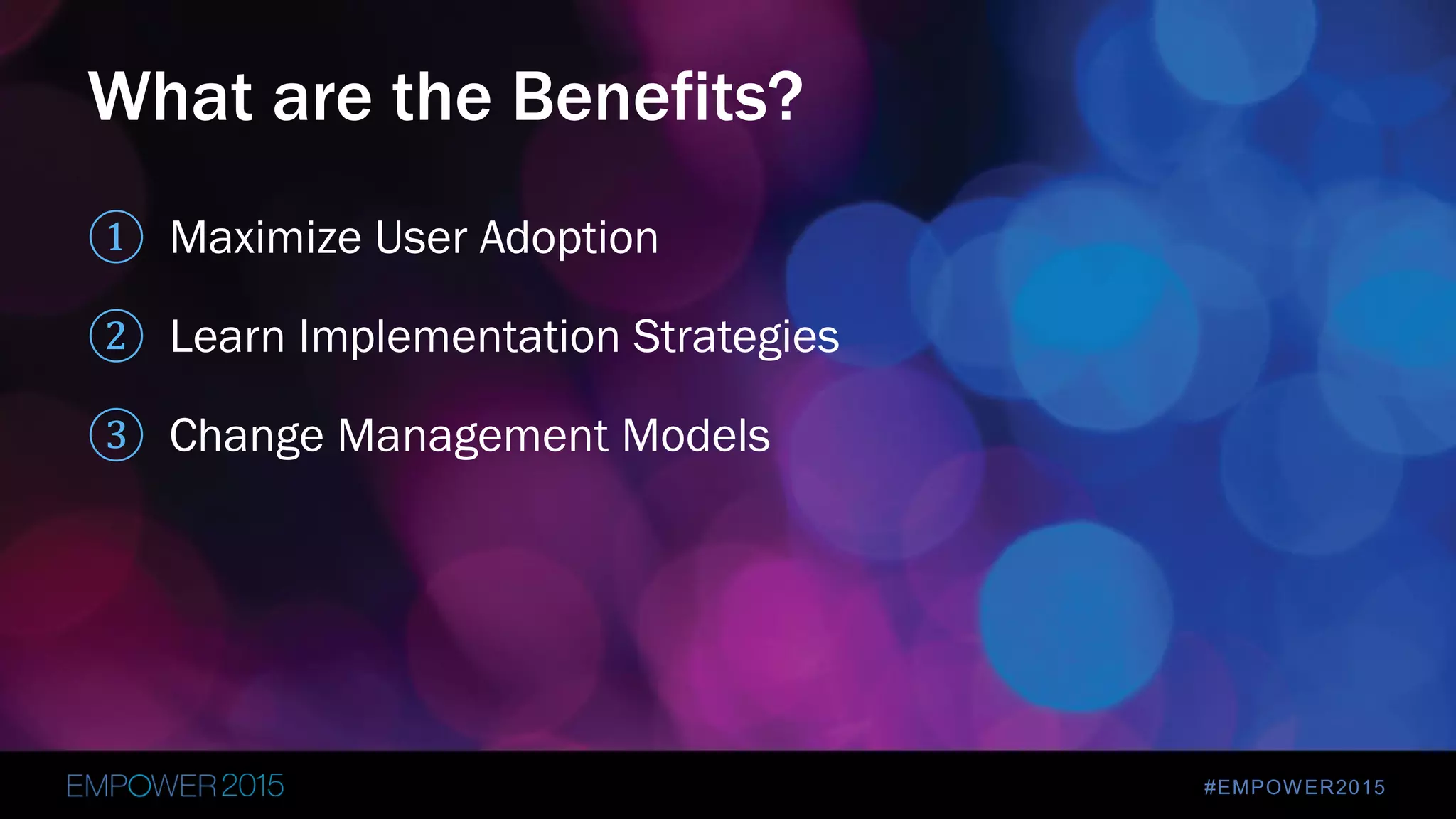 What are the Benefits?

1 Maximize User Adoption

2 Learn Implementation Strategies

3 Change Management Models

EMPOWER 2015

#EMPOWER2015